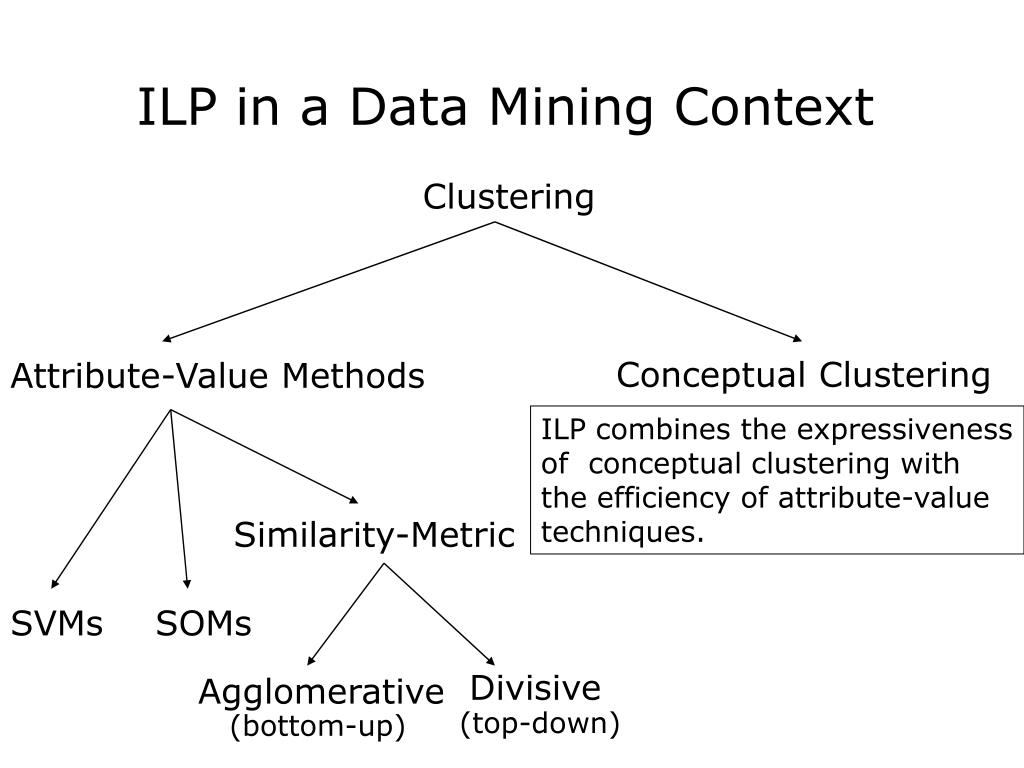 ILP in a Data Mining Context

Clustering

Attribute-Value Methods

Conceptual Clustering

ILP combines the expressiveness of conceptual clustering with the efficiency of attribute-value techniques.

Similarity-Metric

SVMs

SOMs

Agglomerative
(bottom-up)

Divisive
(top-down)